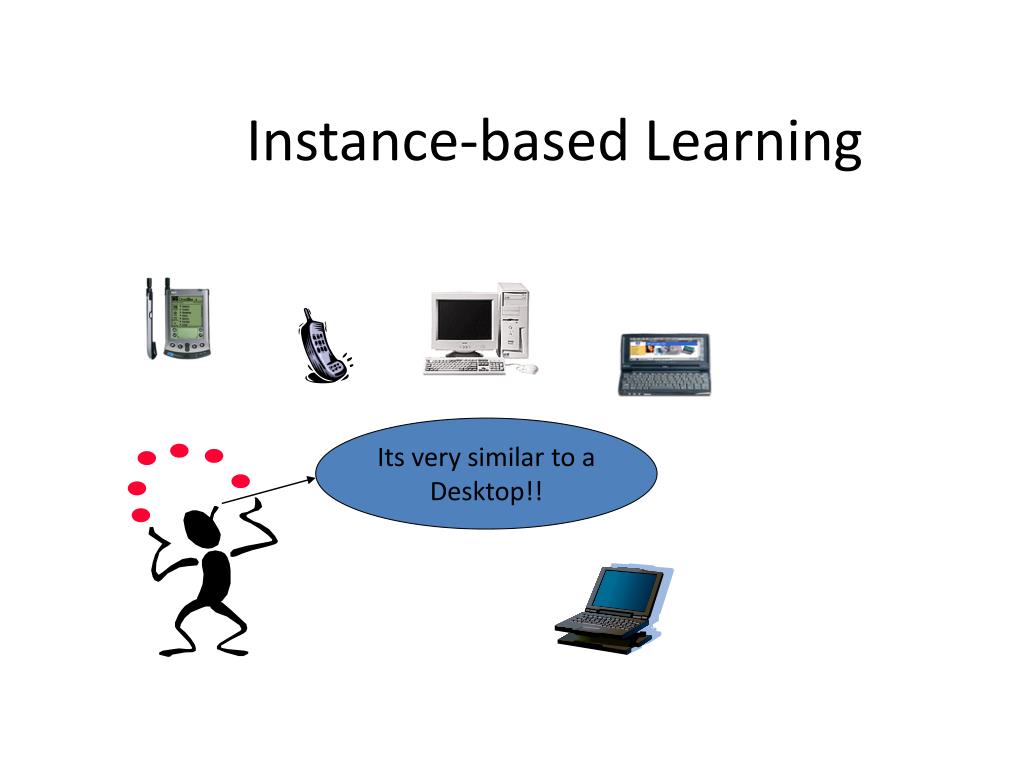 Instance-based Learning

Its very similar to a Desktop!!